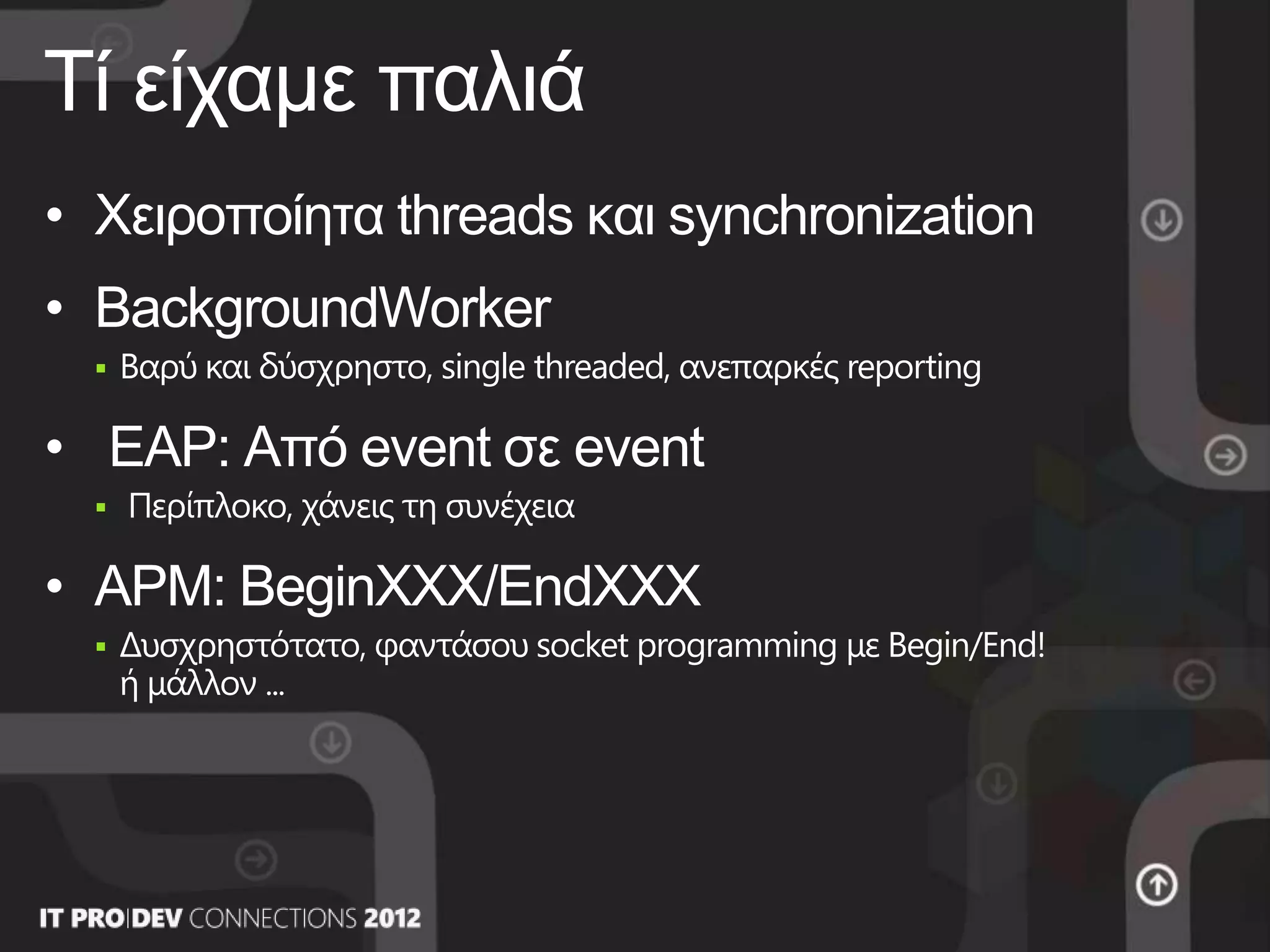 Τί είχαμε παλιά

• Χειροποίητα threads και synchronization
• BackgroundWorker
  ▪ Βαρύ και δύσχρηστο, single threaded, ανεπαρκές reporting
• EAP: Από event σε event
  ▪ Περίπλοκο, χάνεις τη συνέχεια
• APM: BeginXXX/EndXXX
  ▪ Δυσχρηστότατο, φαντάσου socket programming με Begin/End! ή μάλλον ...

IT PRO|DEV CONNECTIONS 2012